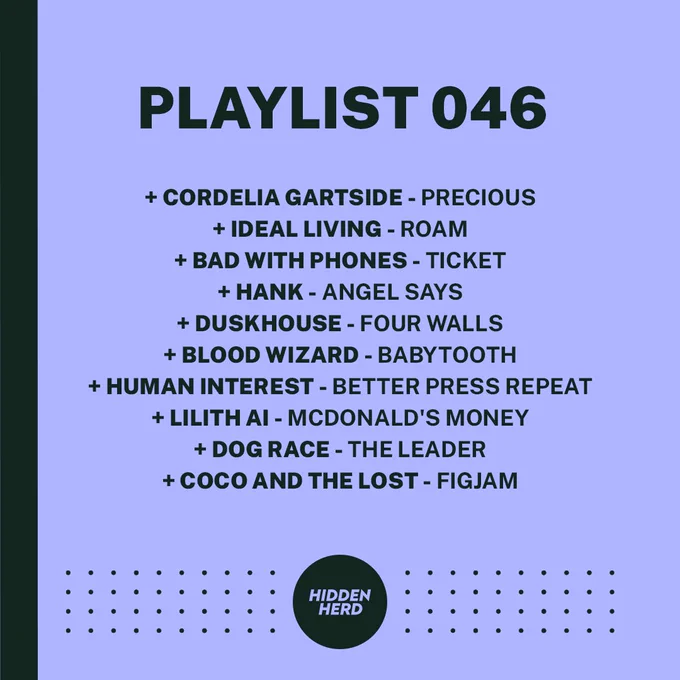 PLAYLIST 046

+ CORDELIA GARTSIDE - PRECIOUS
+ IDEAL LIVING - ROAM
+ BAD WITH PHONES - TICKET
+ HANK - ANGEL SAYS
+ DUSKHOUSE - FOUR WALLS
+ BLOOD WIZARD - BABYTOOTH
+ HUMAN INTEREST - BETTER PRESS REPEAT
+ LILITH AI - MCDONALD'S MONEY
+ DOG RACE - THE LEADER
+ COCO AND THE LOST - FIGJAM

HIDDEN
HERD